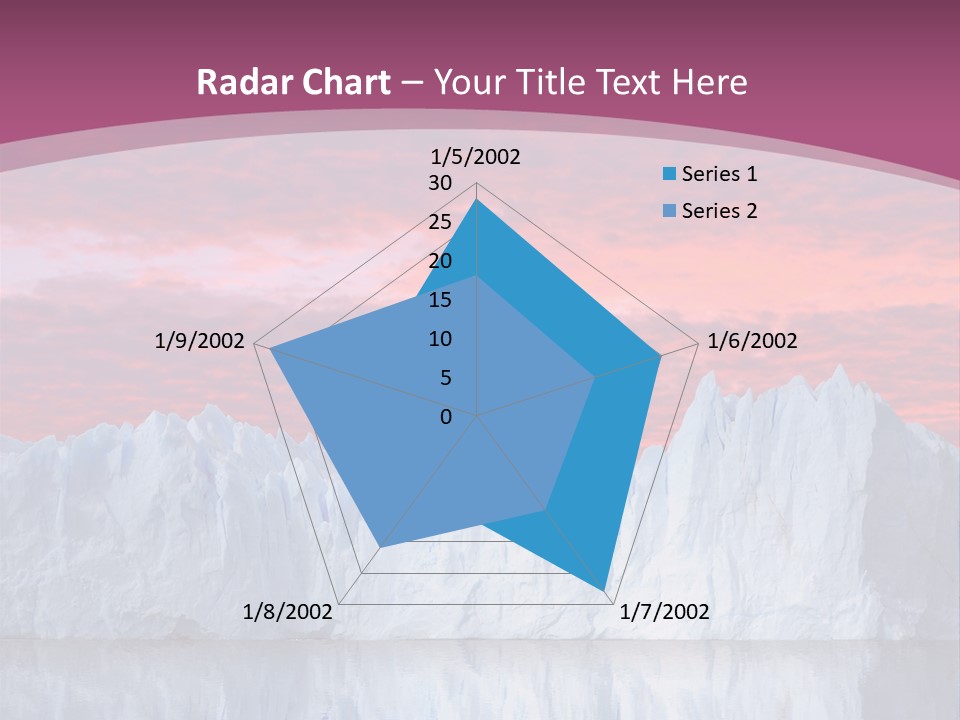 Radar Chart – Your Title Text Here

1/5/2002
30
25
20
15
10
5
0
1/6/2002
1/7/2002
1/8/2002
1/9/2002

Series 1
Series 2